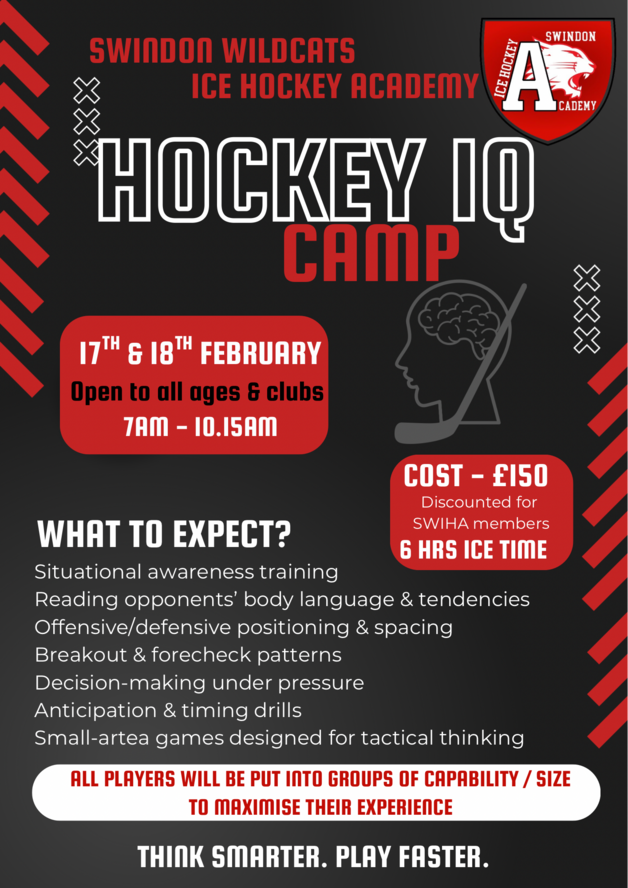 SWINDON WILDCATS
ICE HOCKEY ACADEMY

SWINDON
ICE HOCKEY
A
ACADEMY

HOCKEY IQ
CAMP

$17^{TH}$ & $18^{TH}$ FEBRUARY
Open to all ages & clubs
7AM - 10.15AM

COST - £150
Discounted for SWIHA members
6 HRS ICE TIME

WHAT TO EXPECT?
Situational awareness training
Reading opponents' body language & tendencies
Offensive/defensive positioning & spacing
Breakout & forecheck patterns
Decision-making under pressure
Anticipation & timing drills
Small-artea games designed for tactical thinking

ALL PLAYERS WILL BE PUT INTO GROUPS OF CAPABILITY / SIZE TO MAXIMISE THEIR EXPERIENCE

THINK SMARTER. PLAY FASTER.